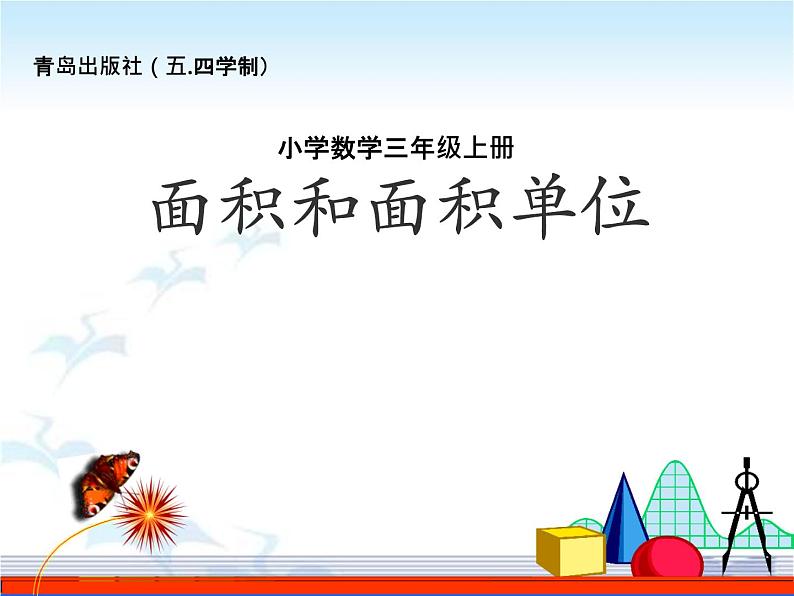 青岛出版社（五.四学制）

小学数学三年级上册

面积和面积单位